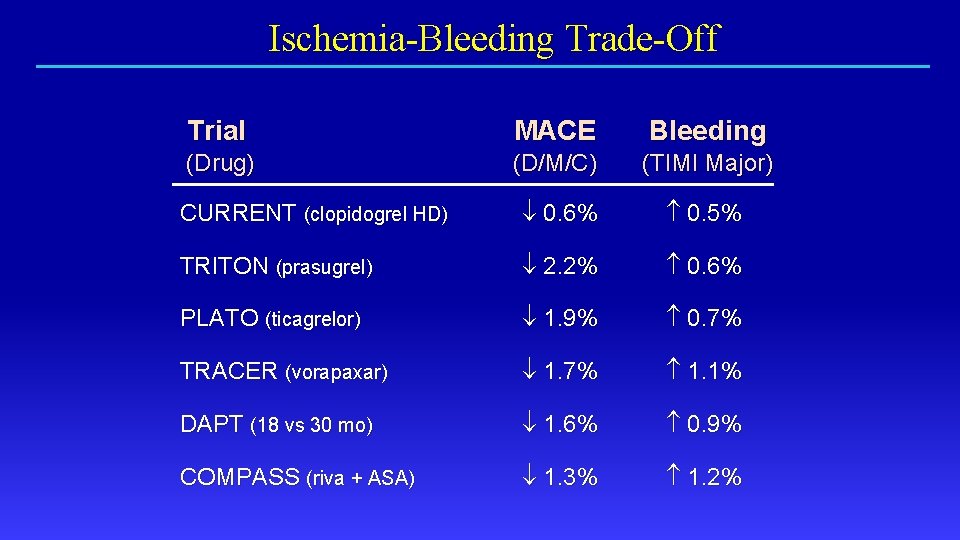 Ischemia-Bleeding Trade-Off

| Trial (Drug) | MACE (D/M/C) | Bleeding (TIMI Major) |
|---|---|---|
| CURRENT (clopidogrel HD) | ↓ 0.6% | ↑ 0.5% |
| TRITON (prasugrel) | ↓ 2.2% | ↑ 0.6% |
| PLATO (ticagrelor) | ↓ 1.9% | ↑ 0.7% |
| TRACER (vorapaxar) | ↓ 1.7% | ↑ 1.1% |
| DAPT (18 vs 30 mo) | ↓ 1.6% | ↑ 0.9% |
| COMPASS (riva + ASA) | ↓ 1.3% | ↑ 1.2% |